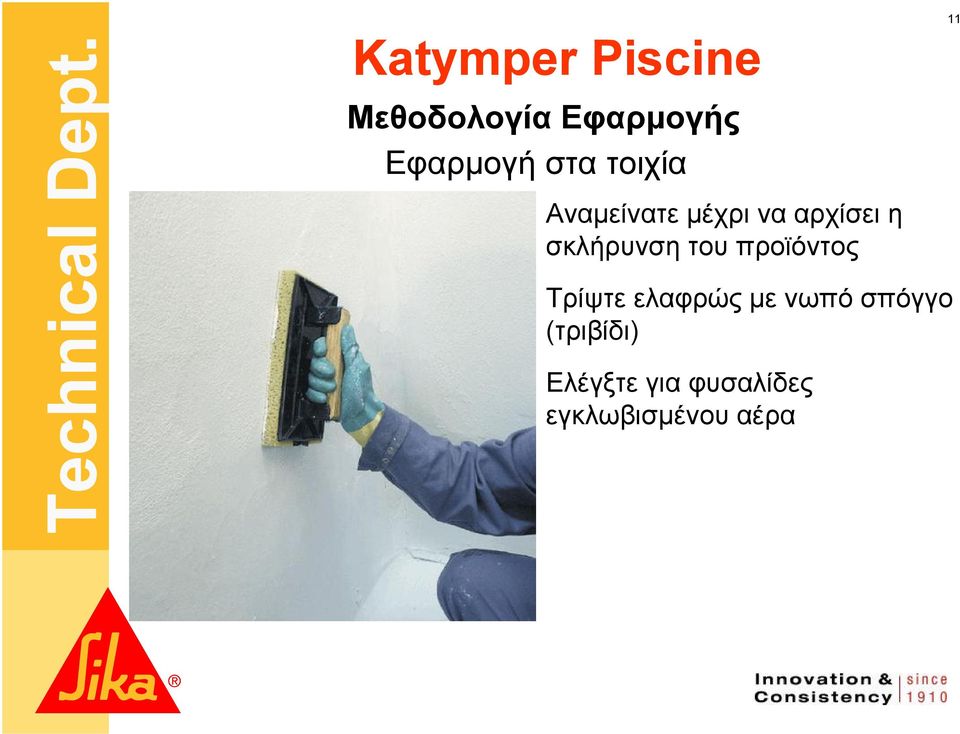 Technical Dept.

11

Katymper Piscine

Μεθοδολογία Εφαρμογής

Εφαρμογή στα τοιχία

Αναμείνατε μέχρι να αρχίσει η σκλήρυνση του προϊόντος

Τρίψτε ελαφρώς με νωπό σπόγγο (τριβίδι)

Ελέγξτε για φυσαλίδες εγκλωβισμένου αέρα

Sika®

Innovation & Consistency | since 1910